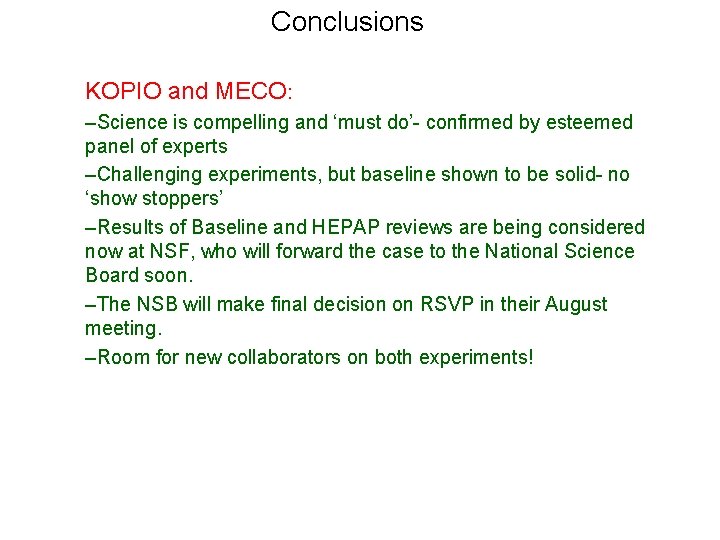 Conclusions

KOPIO and MECO:

–Science is compelling and ‘must do’- confirmed by esteemed panel of experts

–Challenging experiments, but baseline shown to be solid- no ‘show stoppers’

–Results of Baseline and HEPAP reviews are being considered now at NSF, who will forward the case to the National Science Board soon.

–The NSB will make final decision on RSVP in their August meeting.

–Room for new collaborators on both experiments!